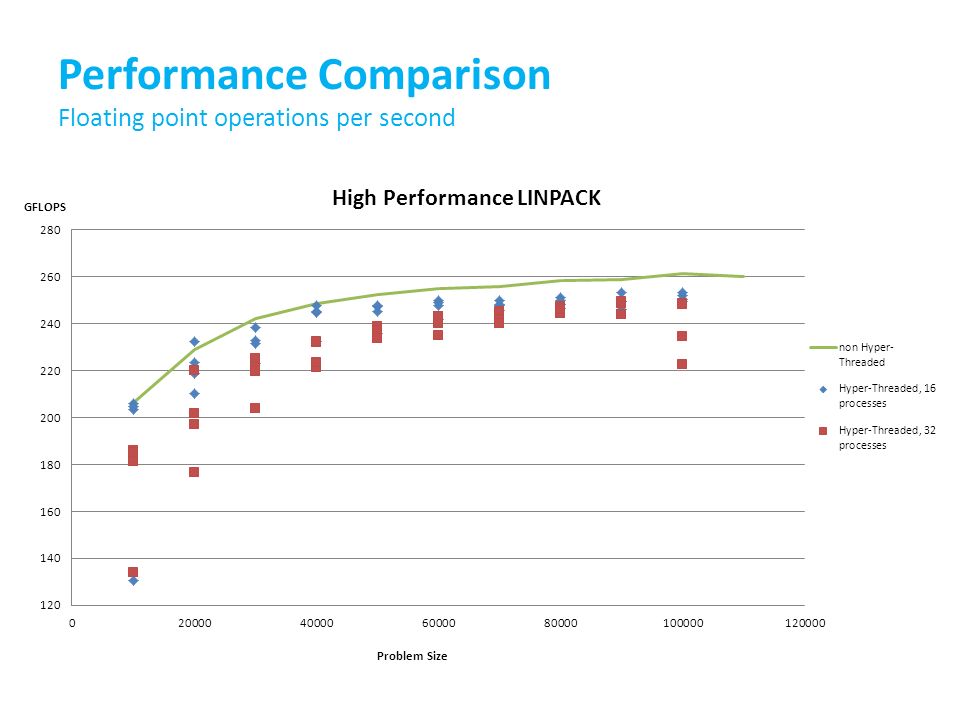 Performance Comparison
Floating point operations per second

High Performance LINPACK

GFLOPS

280
260
240
220
200
180
160
140
120

0 20000 40000 60000 80000 100000 120000

Problem Size

non Hyper-Threaded
Hyper-Threaded, 16 processes
Hyper-Threaded, 32 processes